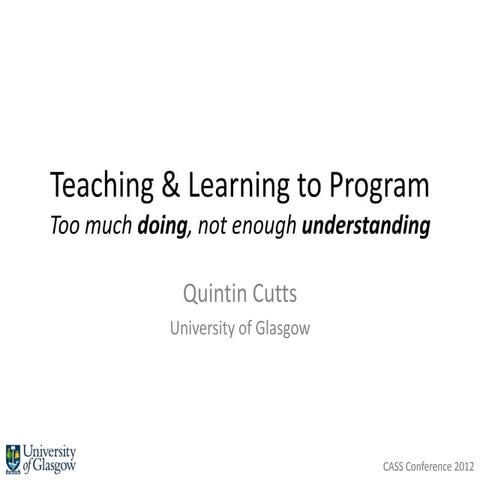 Teaching & Learning to Program
Too much doing, not enough understanding

Quintin Cutts
University of Glasgow

University of Glasgow

CASS Conference 2012